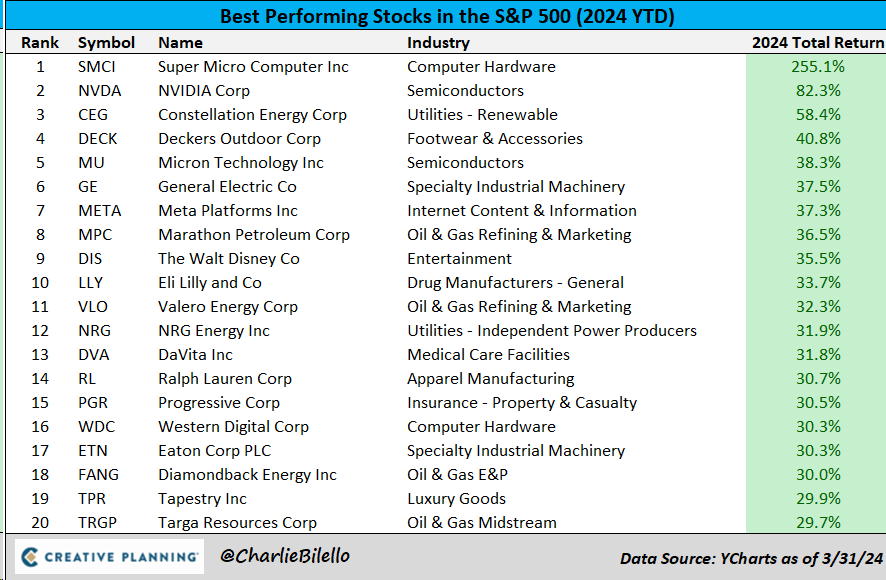 Best Performing Stocks in the S&P 500 (2024 YTD)

| Rank | Symbol | Name | Industry | 2024 Total Return |
|---|---|---|---|---|
| 1 | SMCI | Super Micro Computer Inc | Computer Hardware | 255.1% |
| 2 | NVDA | NVIDIA Corp | Semiconductors | 82.3% |
| 3 | CEG | Constellation Energy Corp | Utilities - Renewable | 58.4% |
| 4 | DECK | Deckers Outdoor Corp | Footwear & Accessories | 40.8% |
| 5 | MU | Micron Technology Inc | Semiconductors | 38.3% |
| 6 | GE | General Electric Co | Specialty Industrial Machinery | 37.5% |
| 7 | META | Meta Platforms Inc | Internet Content & Information | 37.3% |
| 8 | MPC | Marathon Petroleum Corp | Oil & Gas Refining & Marketing | 36.5% |
| 9 | DIS | The Walt Disney Co | Entertainment | 35.5% |
| 10 | LLY | Eli Lilly and Co | Drug Manufacturers - General | 33.7% |
| 11 | VLO | Valero Energy Corp | Oil & Gas Refining & Marketing | 32.3% |
| 12 | NRG | NRG Energy Inc | Utilities - Independent Power Producers | 31.9% |
| 13 | DVA | DaVita Inc | Medical Care Facilities | 31.8% |
| 14 | RL | Ralph Lauren Corp | Apparel Manufacturing | 30.7% |
| 15 | PGR | Progressive Corp | Insurance - Property & Casualty | 30.5% |
| 16 | WDC | Western Digital Corp | Computer Hardware | 30.3% |
| 17 | ETN | Eaton Corp PLC | Specialty Industrial Machinery | 30.3% |
| 18 | FANG | Diamondback Energy Inc | Oil & Gas E&P | 30.0% |
| 19 | TPR | Tapestry Inc | Luxury Goods | 29.9% |
| 20 | TRGP | Targa Resources Corp | Oil & Gas Midstream | 29.7% |

CREATIVE PLANNING @CharlieBilello Data Source: YCharts as of 3/31/24